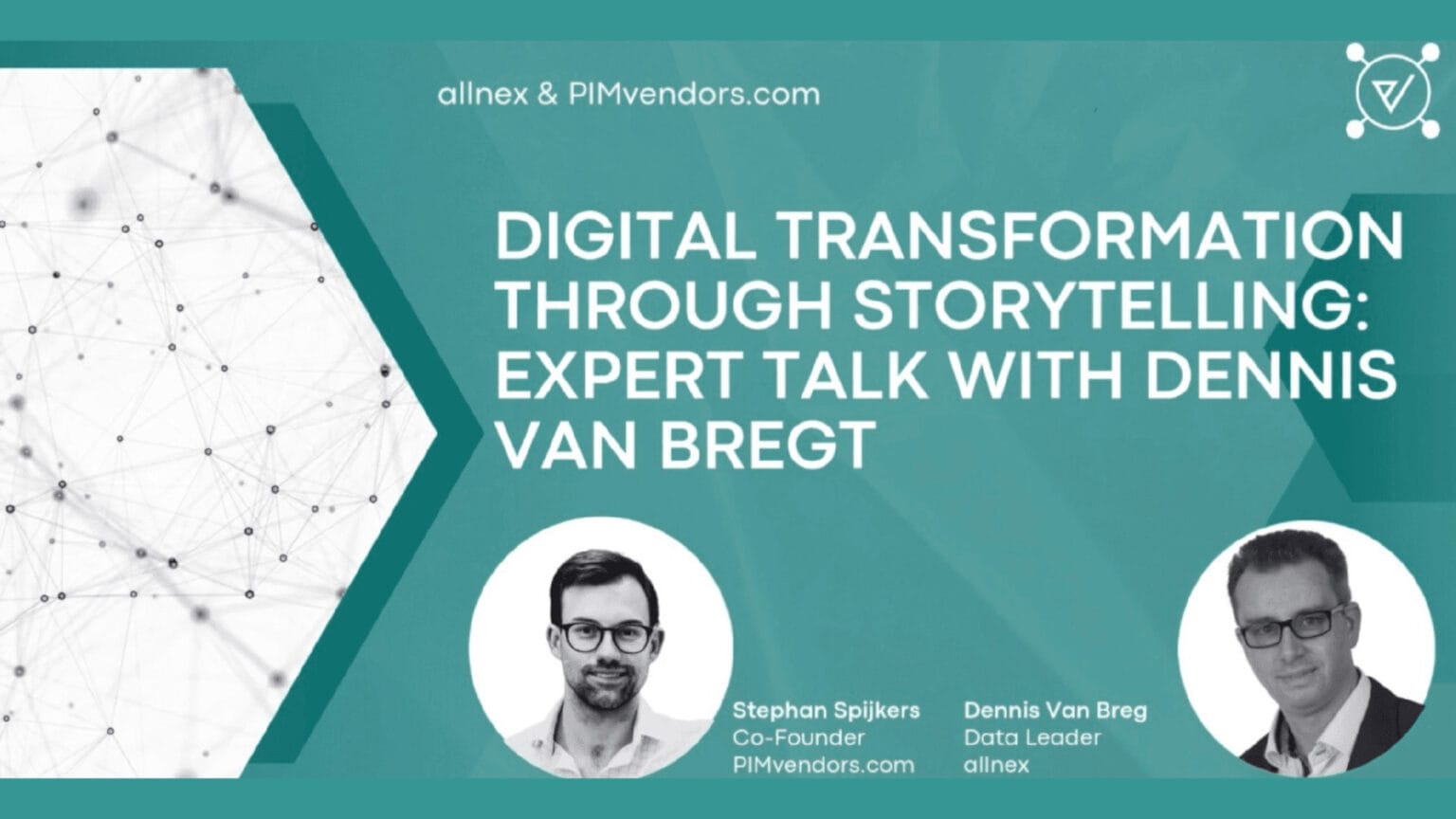 allnex & PIMvendors.com

DIGITAL TRANSFORMATION THROUGH STORYTELLING: EXPERT TALK WITH DENNIS VAN BREGT

Stephan Spijkers
Co-Founder
PIMvendors.com

Dennis Van Breg
Data Leader
allnex